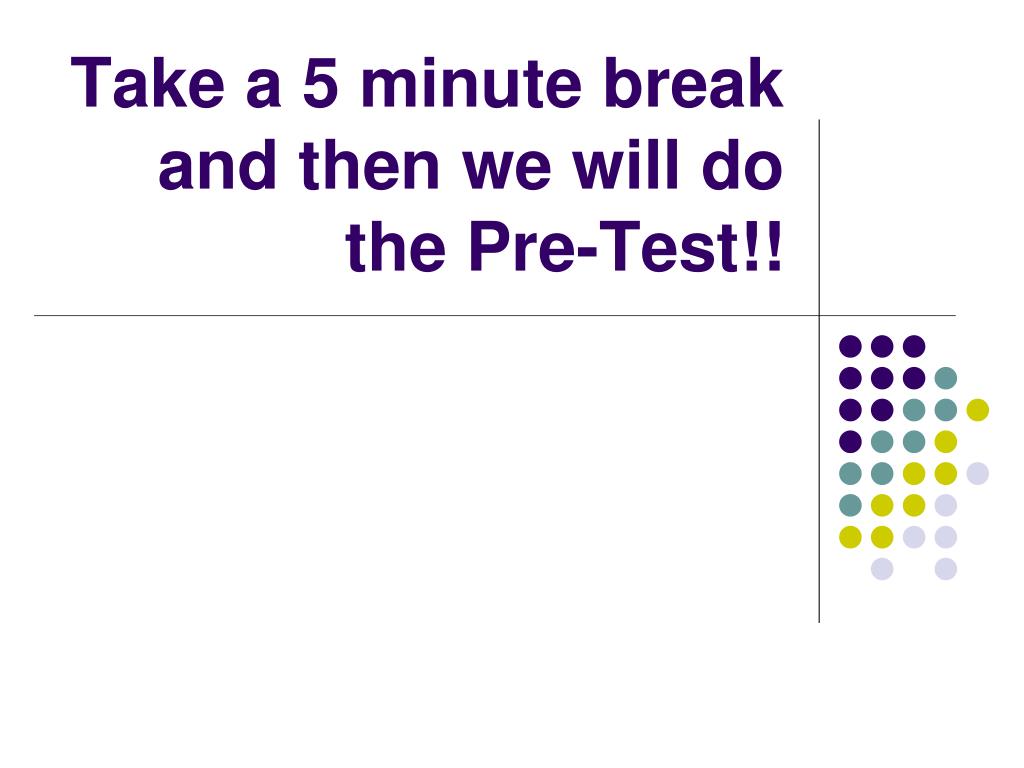 Take a 5 minute break and then we will do the Pre-Test!!